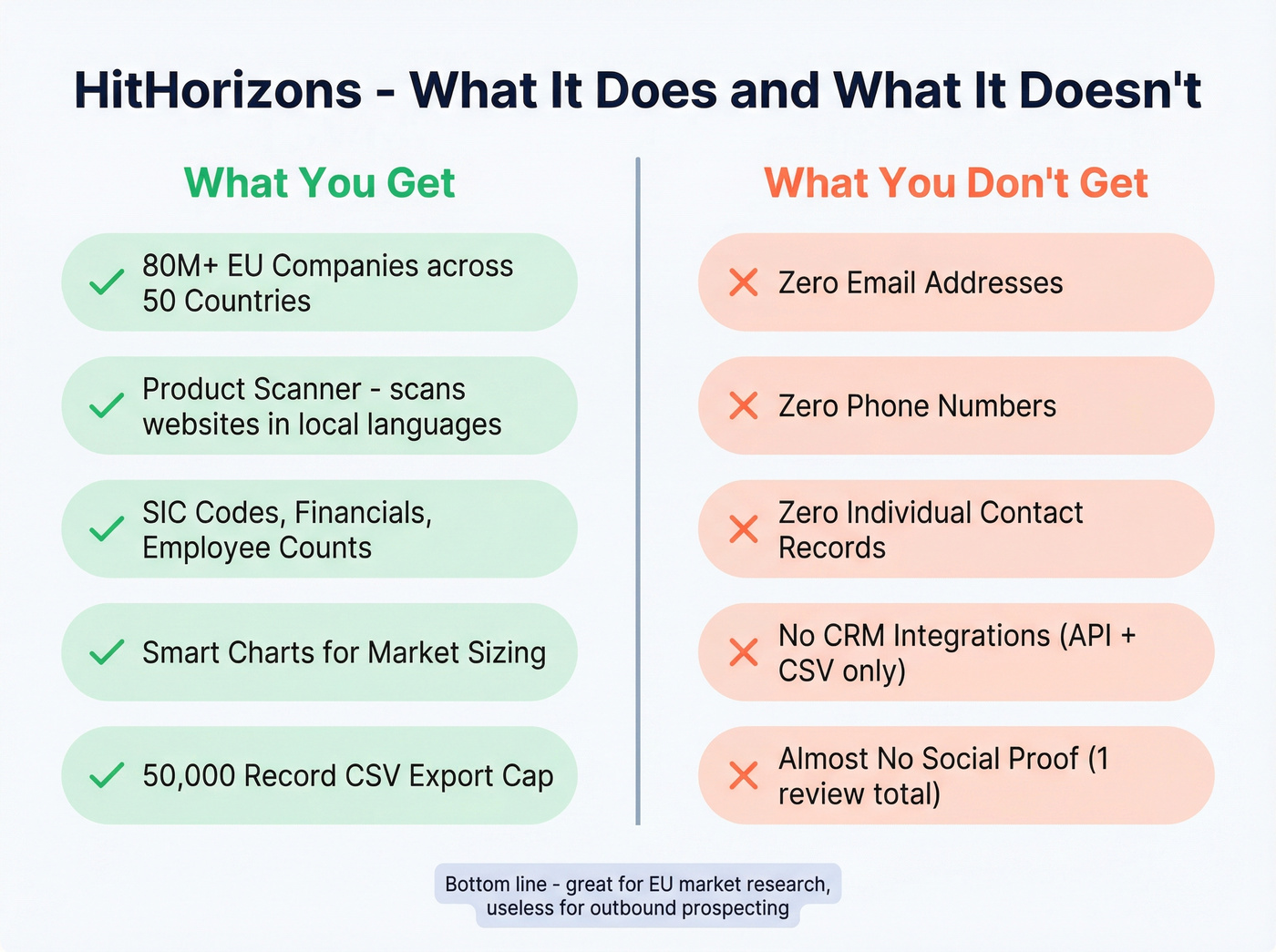 HitHorizons - What It Does and What It Doesn't

What You Get

80M+ EU Companies across 50 Countries

Product Scanner - scans websites in local languages

SIC Codes, Financials, Employee Counts

Smart Charts for Market Sizing

50,000 Record CSV Export Cap

What You Don't Get

Zero Email Addresses

Zero Phone Numbers

Zero Individual Contact Records

No CRM Integrations (API + CSV only)

Almost No Social Proof (1 review total)

Bottom line - great for EU market research, useless for outbound prospecting